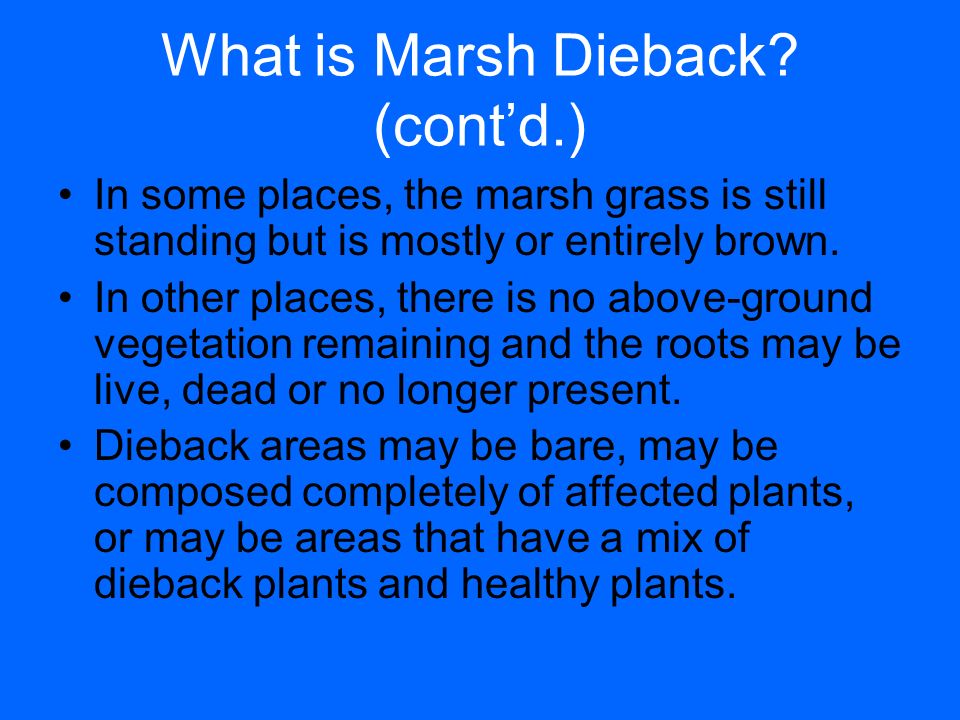 What is Marsh Dieback? (cont’d.)

• In some places, the marsh grass is still standing but is mostly or entirely brown.

• In other places, there is no above-ground vegetation remaining and the roots may be live, dead or no longer present.

• Dieback areas may be bare, may be composed completely of affected plants, or may be areas that have a mix of dieback plants and healthy plants.